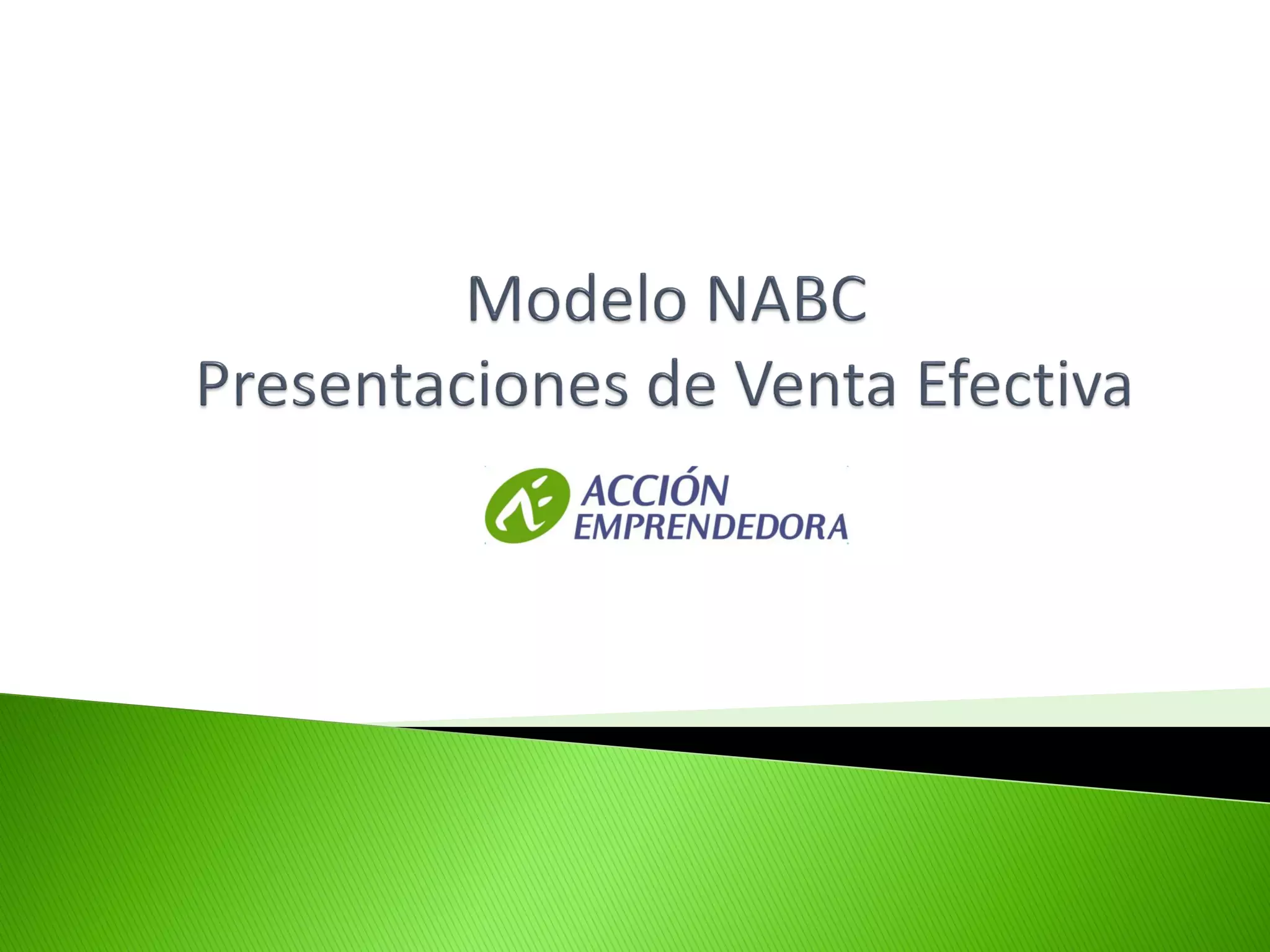 Modelo NABC
Presentaciones de Venta Efectiva

ACCIÓN
EMPRENDEDORA